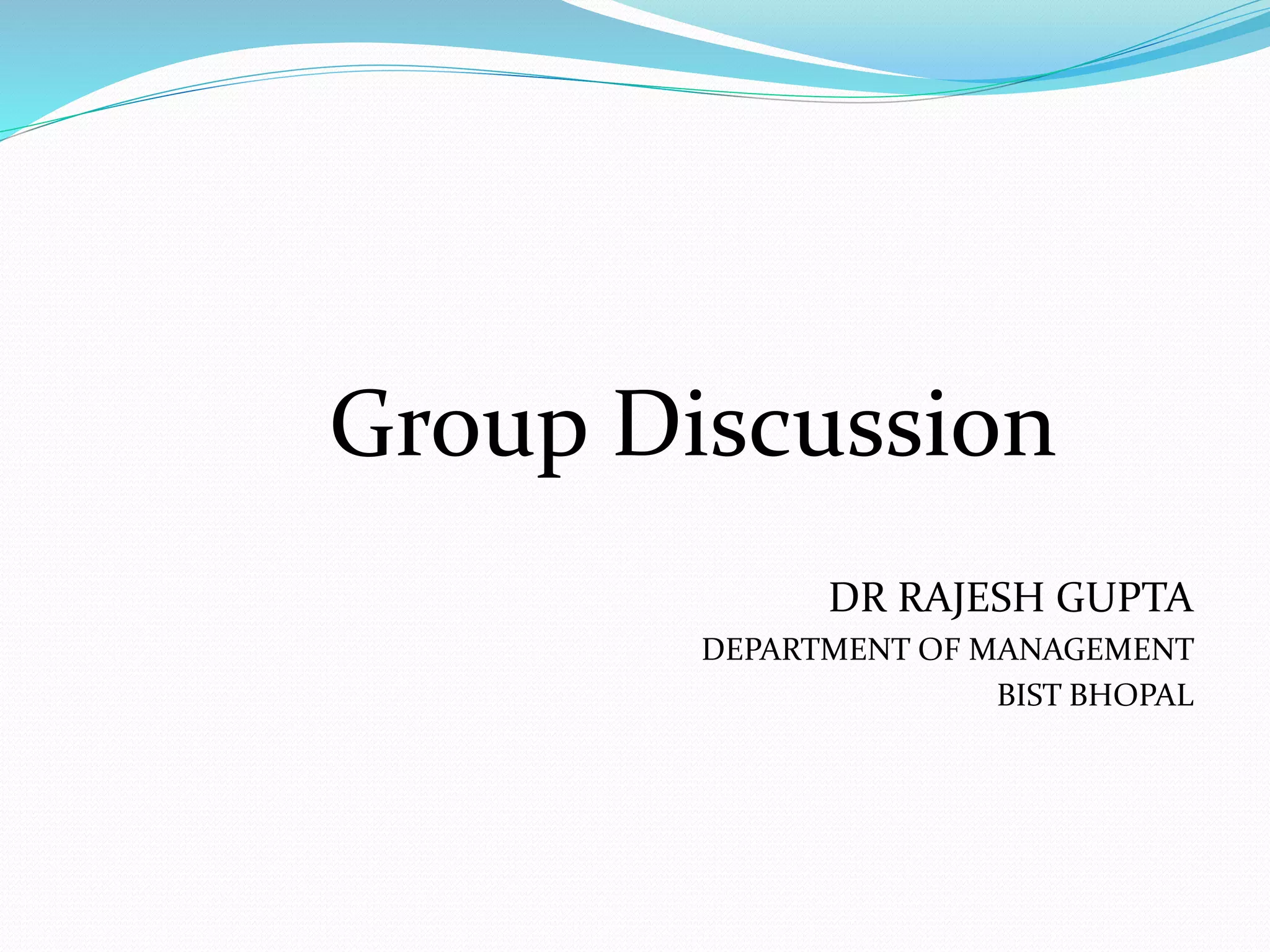 Group Discussion

DR RAJESH GUPTA
DEPARTMENT OF MANAGEMENT
BIST BHOPAL